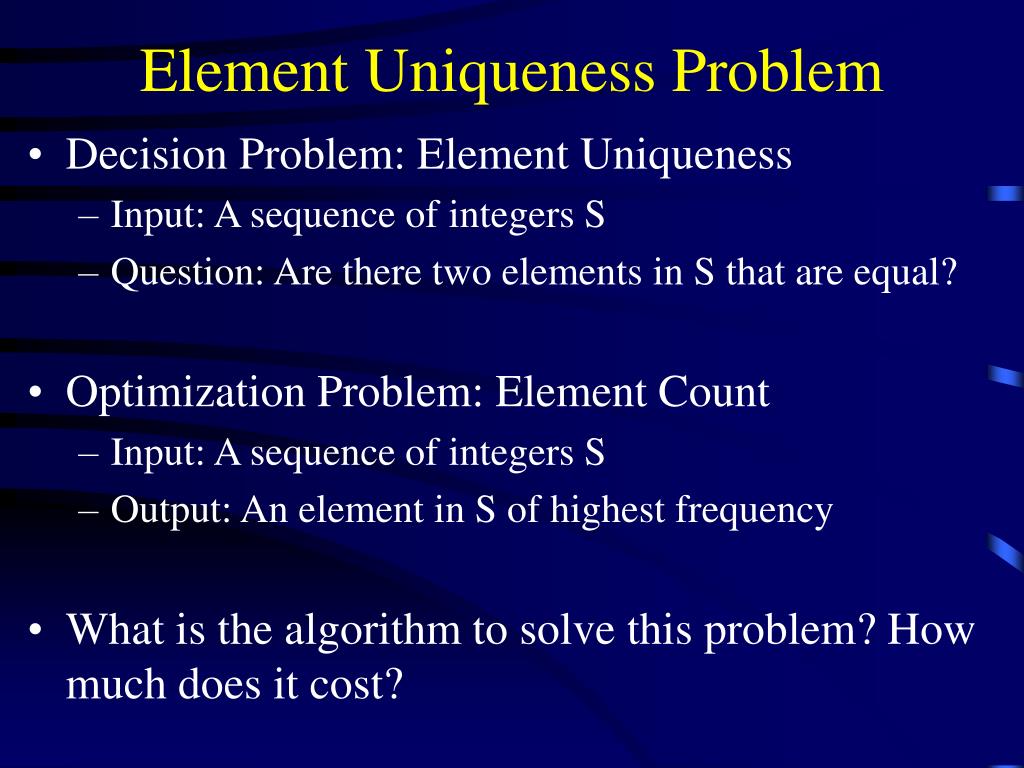 Element Uniqueness Problem

• Decision Problem: Element Uniqueness
– Input: A sequence of integers S
– Question: Are there two elements in S that are equal?

• Optimization Problem: Element Count
– Input: A sequence of integers S
– Output: An element in S of highest frequency

• What is the algorithm to solve this problem? How much does it cost?